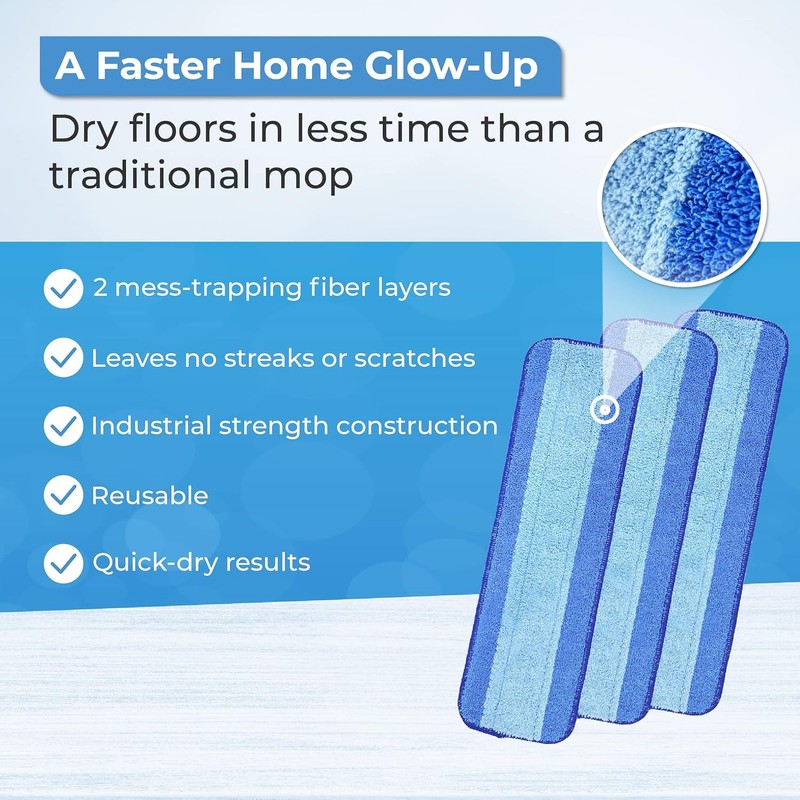 A Faster Home Glow-Up

Dry floors in less time than a traditional mop

2 mess-trapping fiber layers

Leaves no streaks or scratches

Industrial strength construction

Reusable

Quick-dry results